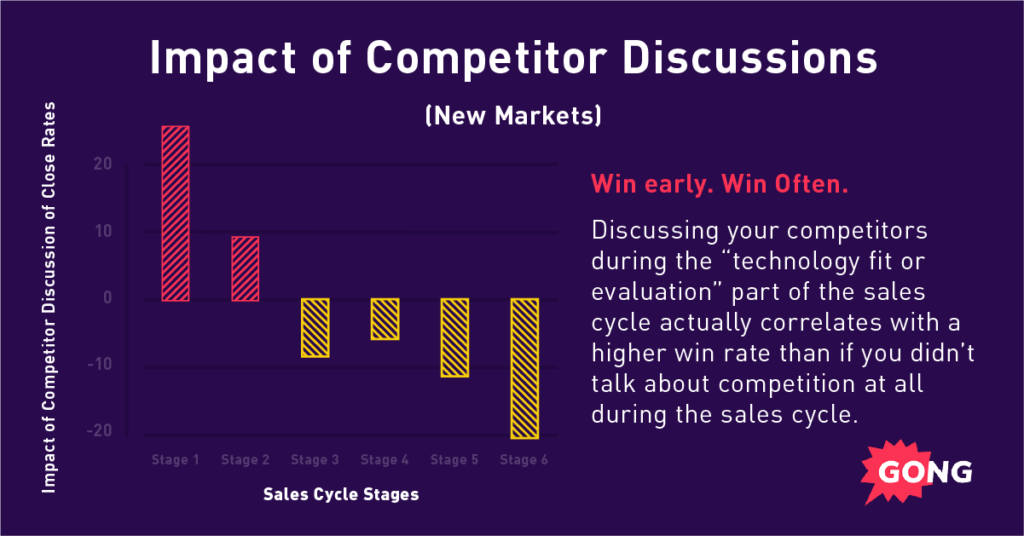 Impact of Competitor Discussions

(New Markets)

Impact of Competitor Discussion of Close Rates

20
10
0
-10
-20

Stage 1
Stage 2
Stage 3
Stage 4
Stage 5
Stage 6

Sales Cycle Stages

Win early. Win Often.

Discussing your competitors during the "technology fit or evaluation" part of the sales cycle actually correlates with a higher win rate than if you didn't talk about competition at all during the sales cycle.

GONG